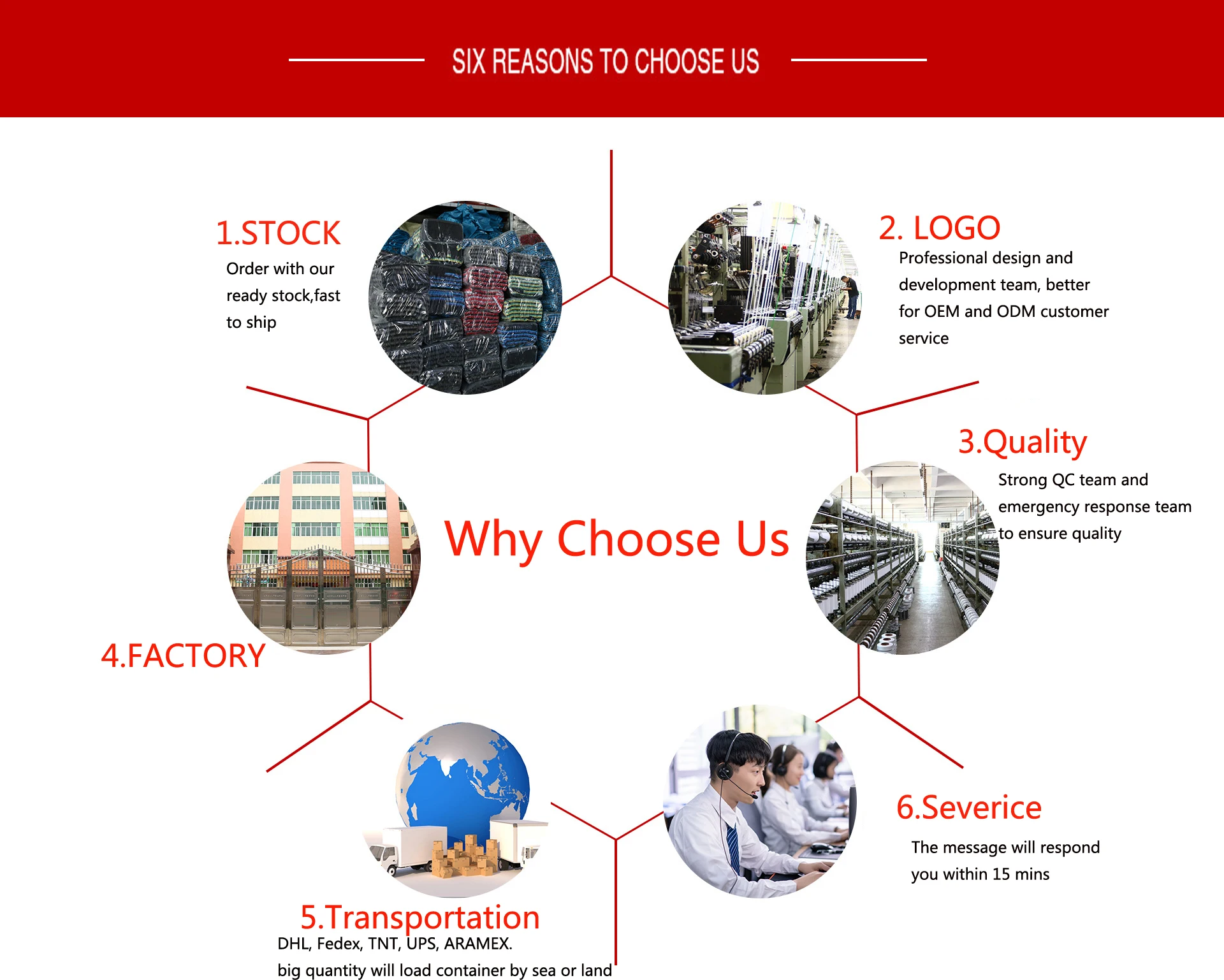 SIX REASONS TO CHOOSE US

1.STOCK
Order with our ready stock,fast to ship

2. LOGO
Professional design and development team, better for OEM and ODM customer service

3.Quality
Strong QC team and emergency response team to ensure quality

Why Choose Us

4.FACTORY

5.Transportation
DHL, Fedex, TNT, UPS, ARAMEX.
big quantity will load container by sea or land

6.Severice
The message will respond you within 15 mins